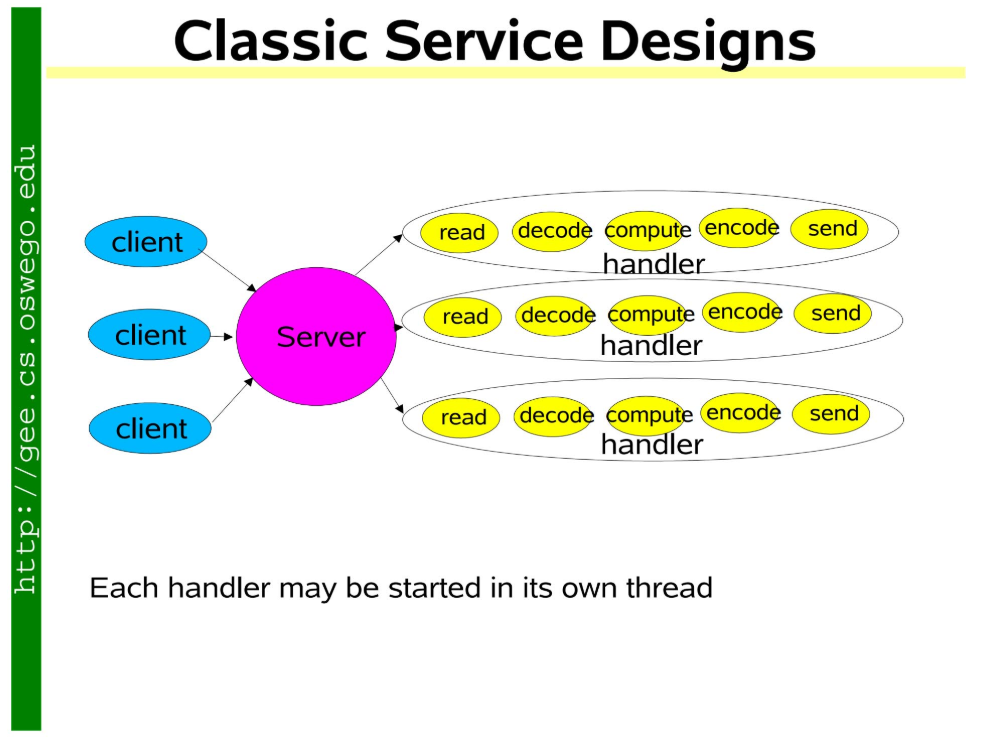 http://gee.cs.oswego.edu

Classic Service Designs

client

client

client

Server

read decode compute encode send
handler

read decode compute encode send
handler

read decode compute encode send
handler

Each handler may be started in its own thread